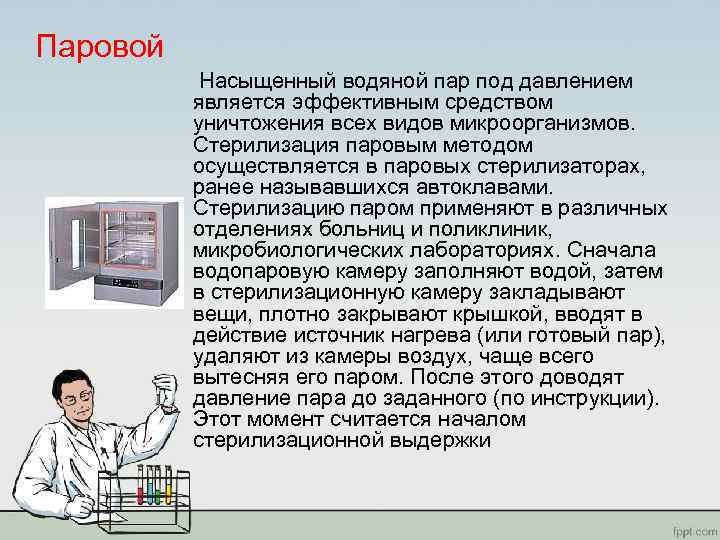 Паровой

Насыщенный водяной пар под давлением является эффективным средством уничтожения всех видов микроорганизмов. Стерилизация паровым методом осуществляется в паровых стерилизаторах, ранее называвшихся автоклавами. Стерилизацию паром применяют в различных отделениях больниц и поликлиник, микробиологических лабораториях. Сначала водопаровую камеру заполняют водой, затем в стерилизационную камеру закладывают вещи, плотно закрывают крышкой, вводят в действие источник нагрева (или готовый пар), удаляют из камеры воздух, чаще всего вытесняя его паром. После этого доводят давление пара до заданного (по инструкции). Этот момент считается началом стерилизационной выдержки

fppt.com